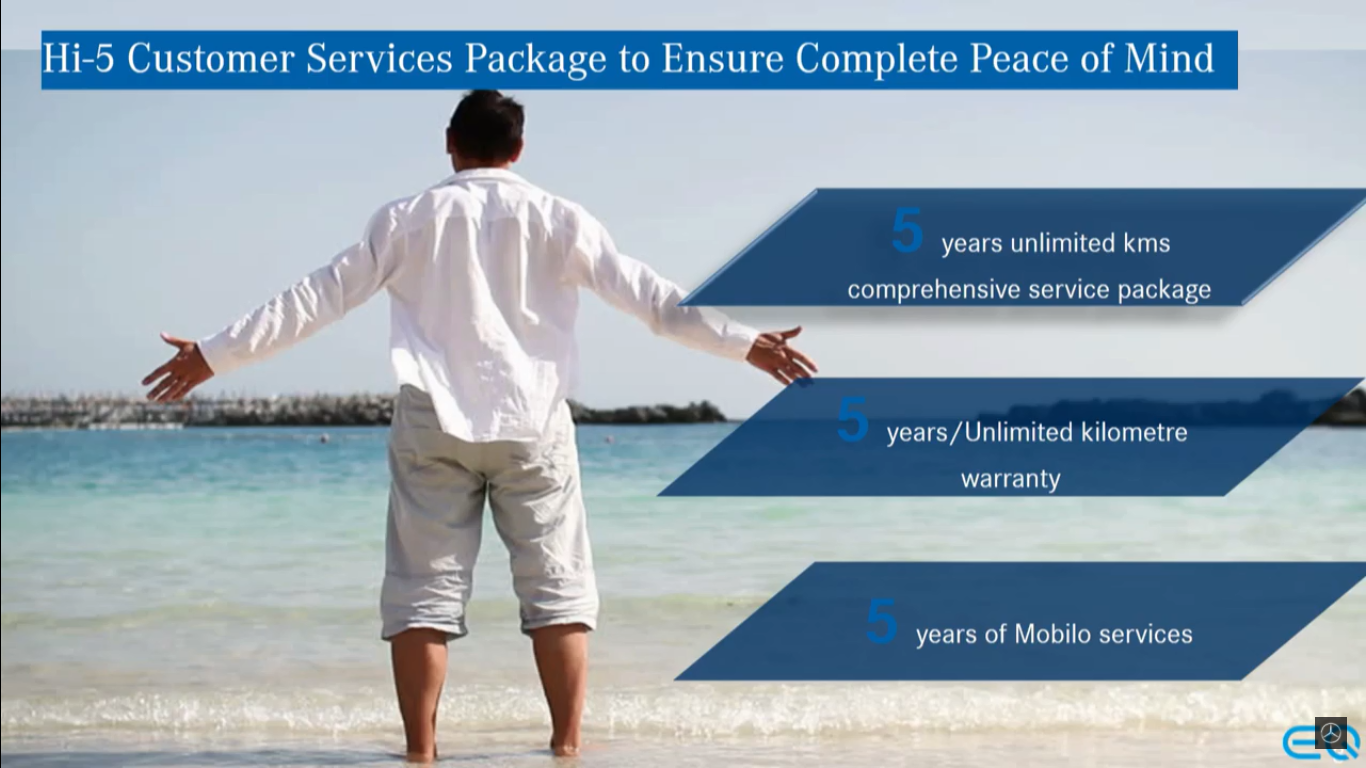 Hi-5 Customer Services Package to Ensure Complete Peace of Mind

5 years unlimited kms comprehensive service package

5 years/Unlimited kilometre warranty

5 years of Mobilo services

EQ